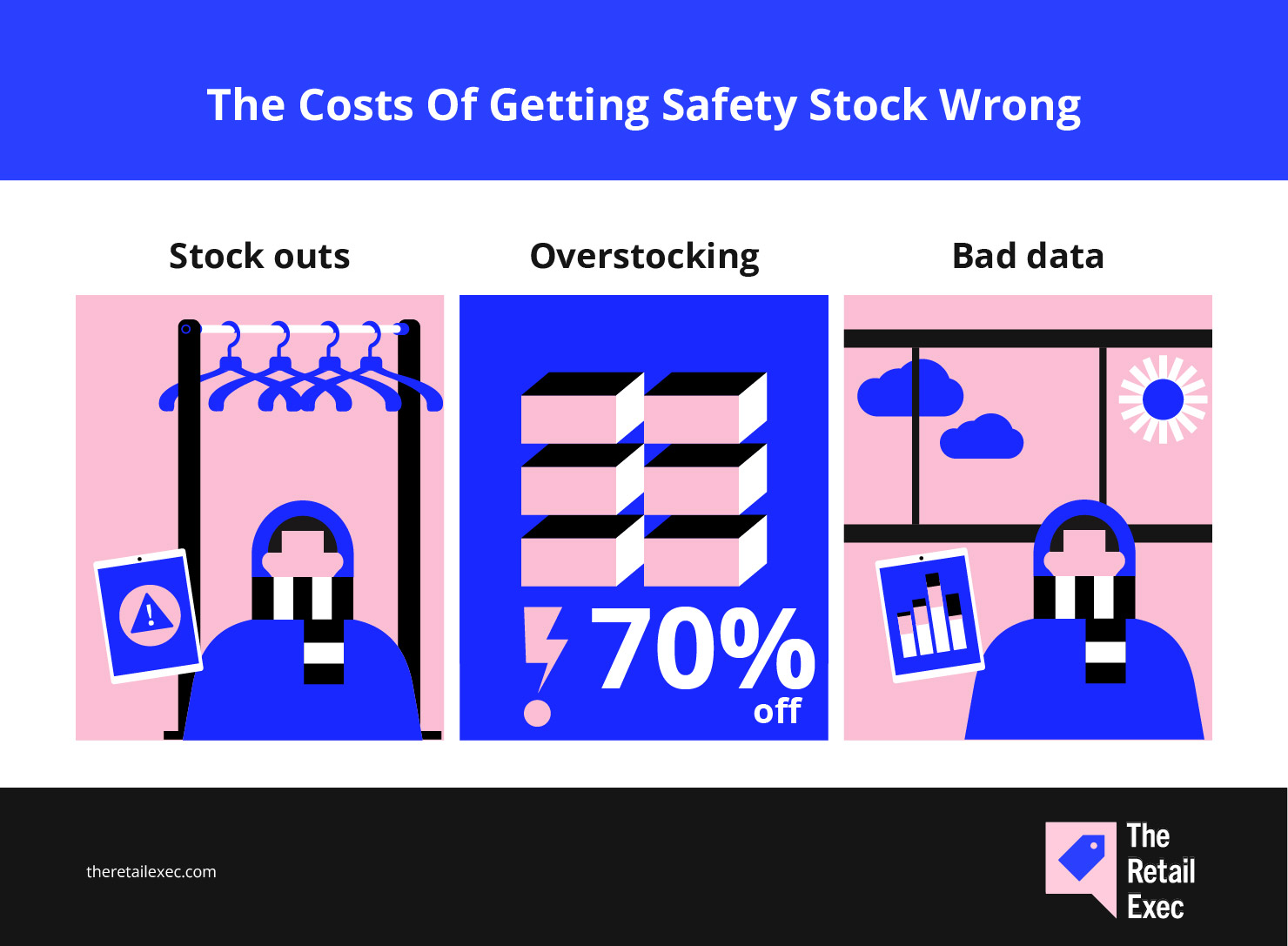 The Costs Of Getting Safety Stock Wrong

Stock outs

Overstocking

Bad data

70% off

theretailexec.com

The Retail Exec